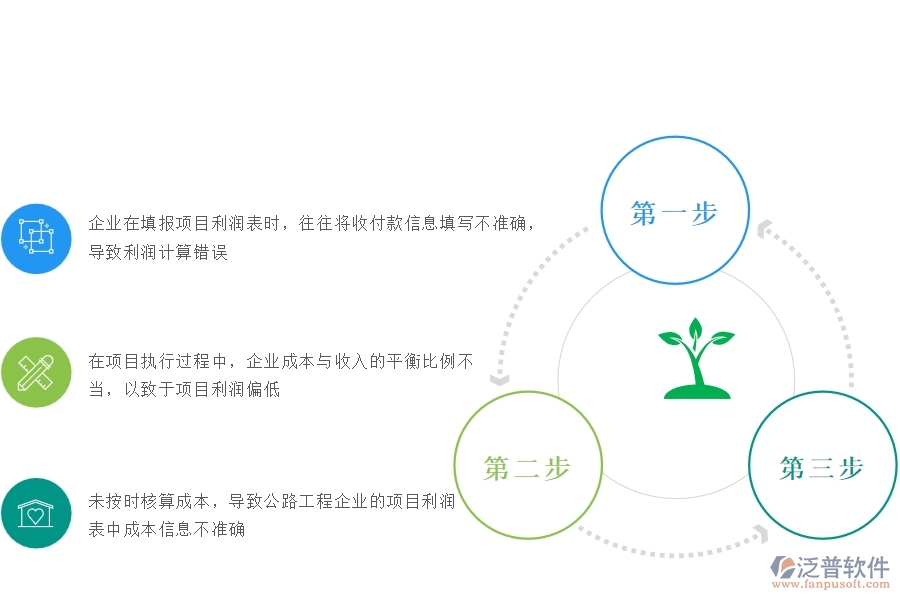 企业在填报项目利润表时，往往将收付款信息填写不准确，导致利润计算错误

在项目执行过程中，企业成本与收入的平衡比例不当，以致于项目利润偏低

未按时核算成本，导致公路工程企业的项目利润表中成本信息不准确

第一步

第二步

第三步

泛普软件
www.fanpusoft.com